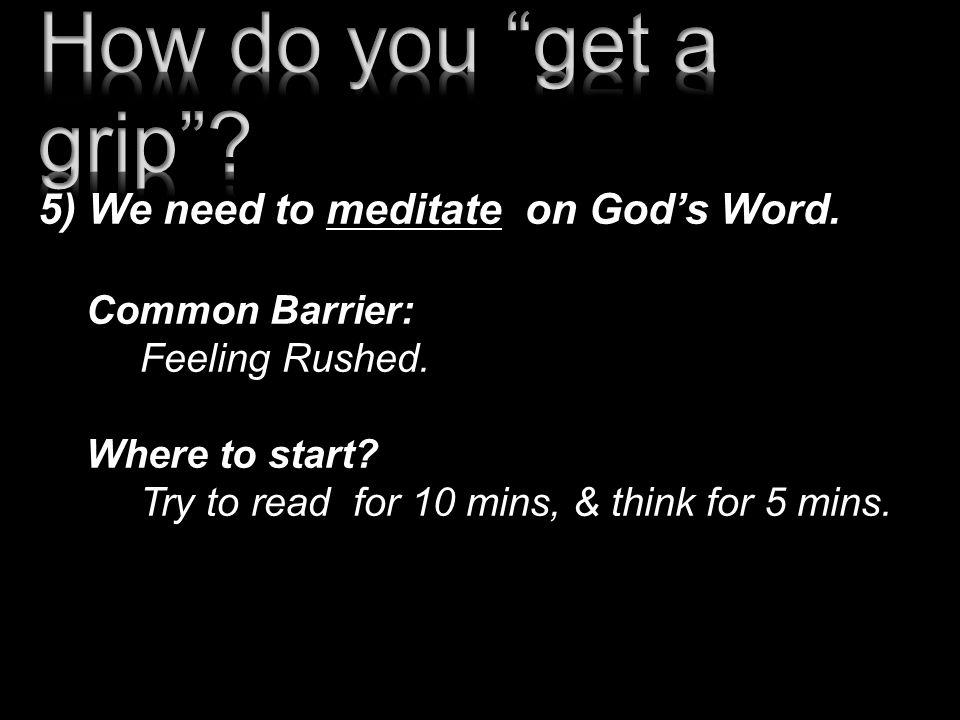 How do you “get a grip”?

5) We need to meditate on God’s Word.

Common Barrier:
Feeling Rushed.

Where to start?
Try to read for 10 mins, & think for 5 mins.